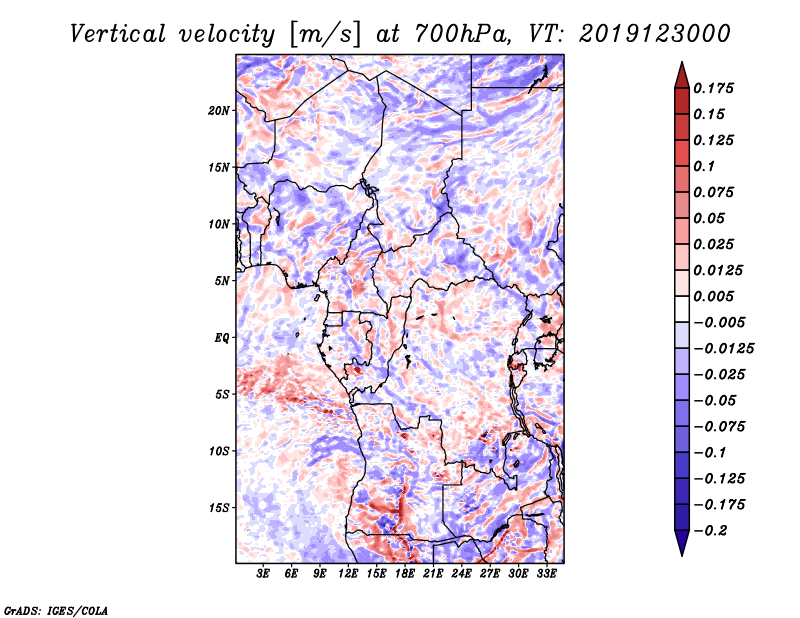 Vertical velocity [m/s] at 700hPa, VT: 2019123000

20N
15N
10N
5N
EQ
5S
10S
15S

3E 6E 9E 12E 15E 18E 21E 24E 27E 30E 33E

0.175
0.15
0.125
0.1
0.075
0.05
0.025
0.0125
0.005
−0.005
−0.0125
−0.025
−0.05
−0.075
−0.1
−0.125
−0.175
−0.2

GrADS: IGES/COLA